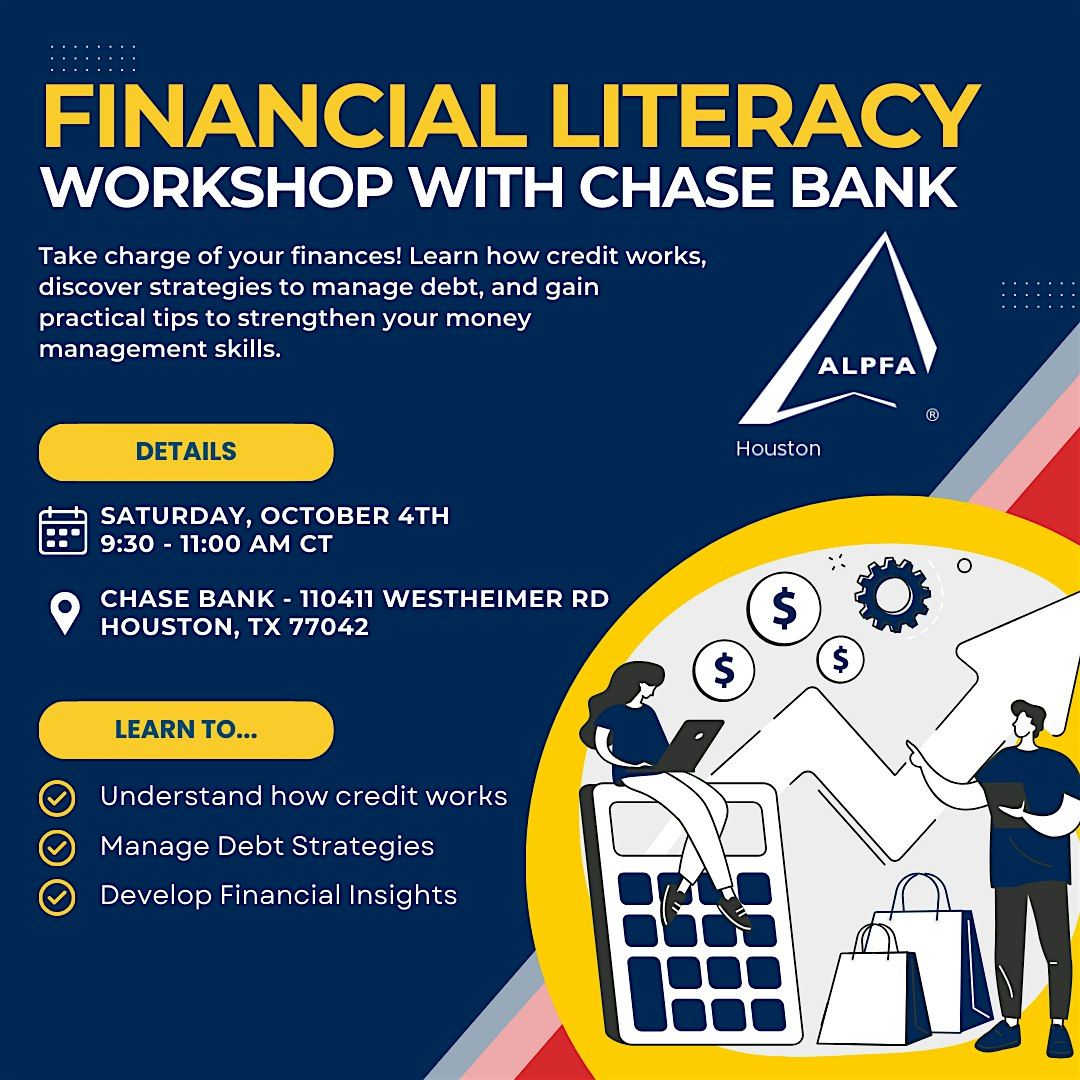 FINANCIAL LITERACY
WORKSHOP WITH CHASE BANK

Take charge of your finances! Learn how credit works, discover strategies to manage debt, and gain practical tips to strengthen your money management skills.

ALPFA
®
Houston

DETAILS

SATURDAY, OCTOBER 4TH
9:30 - 11:00 AM CT

CHASE BANK - 110411 WESTHEIMER RD
HOUSTON, TX 77042

LEARN TO...

Understand how credit works
Manage Debt Strategies
Develop Financial Insights

$
$
$